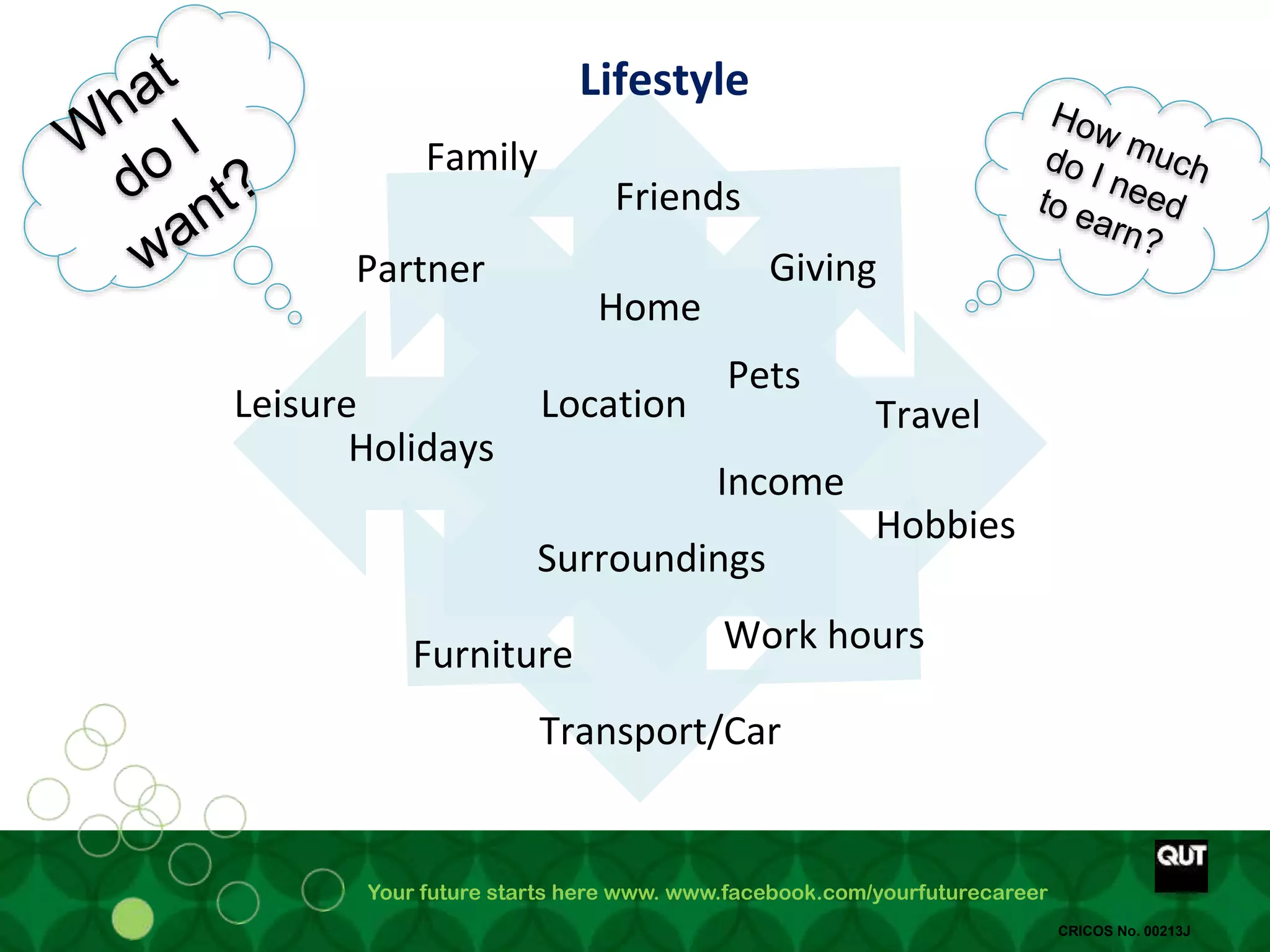 What do I want?

Lifestyle

How much do I need to earn?

Family

Friends

Partner

Giving

Home

Pets

Leisure

Location

Travel

Holidays

Income

Hobbies

Surroundings

Work hours

Furniture

Transport/Car

Your future starts here www. www.facebook.com/yourfuturecareer

QUT

CRICOS No. 00213J